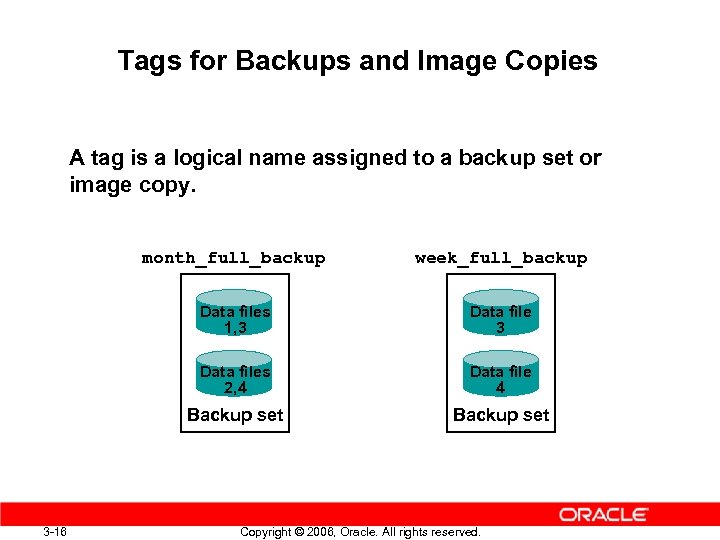 Tags for Backups and Image Copies

A tag is a logical name assigned to a backup set or image copy.

month_full_backup

Data files 1,3

Data files 2,4

Backup set

week_full_backup

Data file 3

Data file 4

Backup set

ORACLE

3-18

Copyright © 2006, Oracle. All rights reserved.